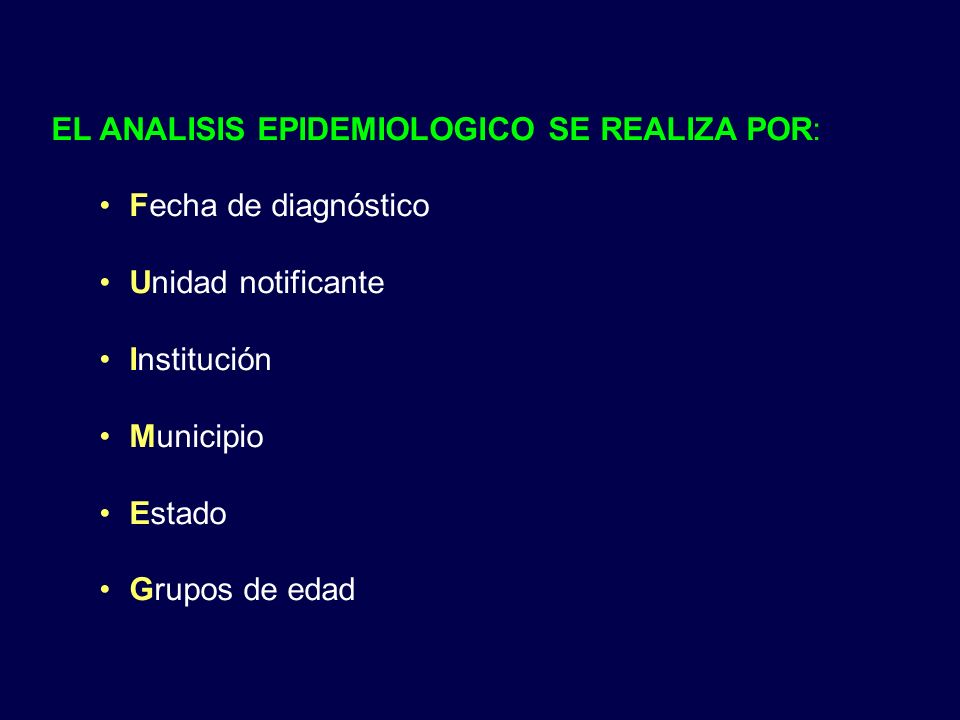 EL ANALISIS EPIDEMIOLOGICO SE REALIZA POR:

• Fecha de diagnóstico

• Unidad notificante

• Institución

• Municipio

• Estado

• Grupos de edad